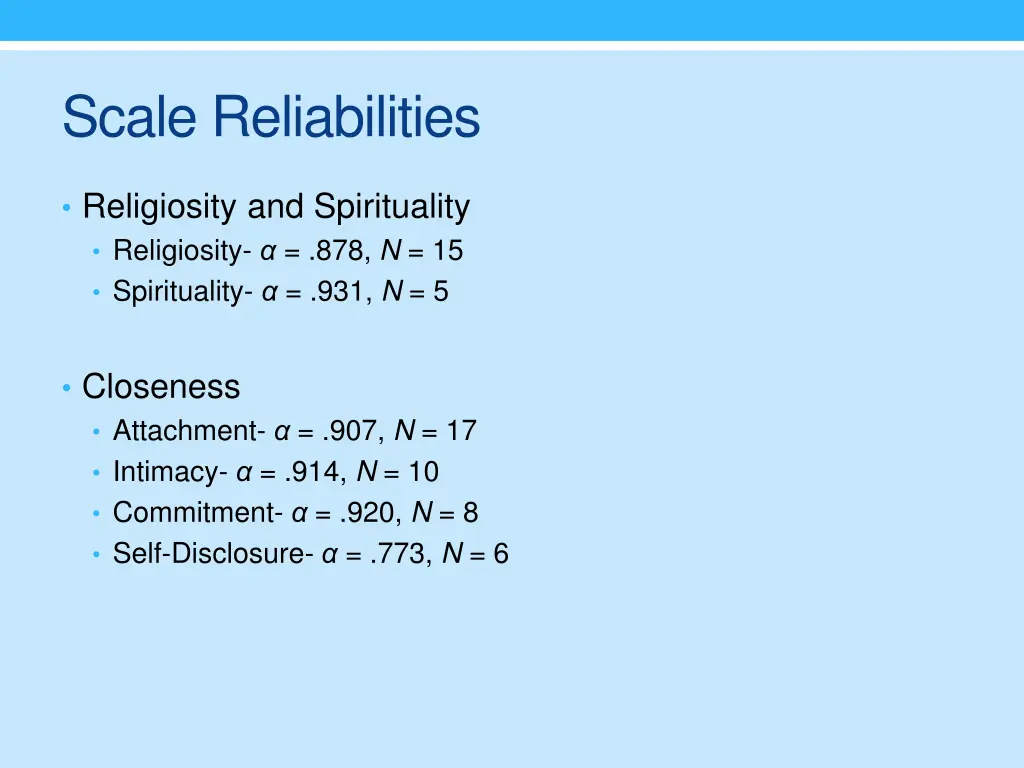 Scale Reliabilities

• Religiosity and Spirituality
  • Religiosity- $\alpha = .878$, $N = 15$
  • Spirituality- $\alpha = .931$, $N = 5$

• Closeness
  • Attachment- $\alpha = .907$, $N = 17$
  • Intimacy- $\alpha = .914$, $N = 10$
  • Commitment- $\alpha = .920$, $N = 8$
  • Self-Disclosure- $\alpha = .773$, $N = 6$